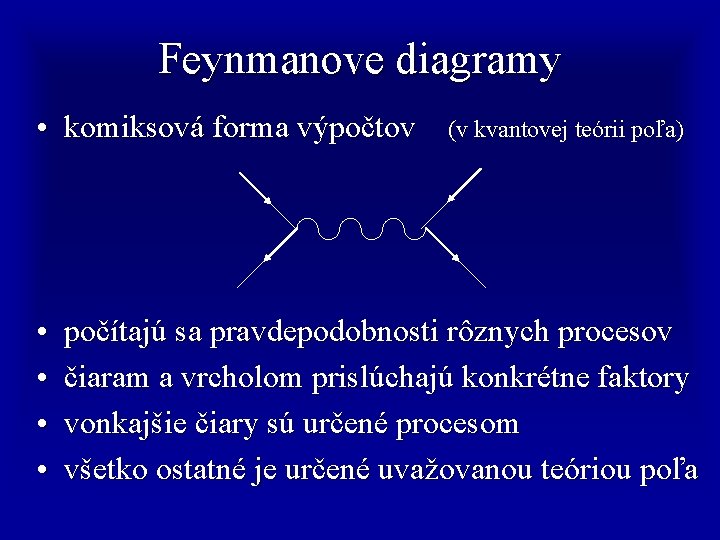 Feynmanove diagramy

• komiksová forma výpočtov (v kvantovej teórii poľa)

• počítajú sa pravdepodobnosti rôznych procesov
• čiaram a vrcholom prislúchajú konkrétne faktory
• vonkajšie čiary sú určené procesom
• všetko ostatné je určené uvažovanou teóriou poľa